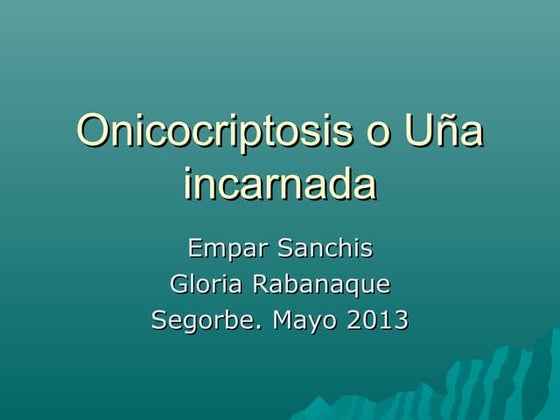 Onicocriptosis o Uña incarnada

Empar Sanchis
Gloria Rabanaque
Segorbe. Mayo 2013